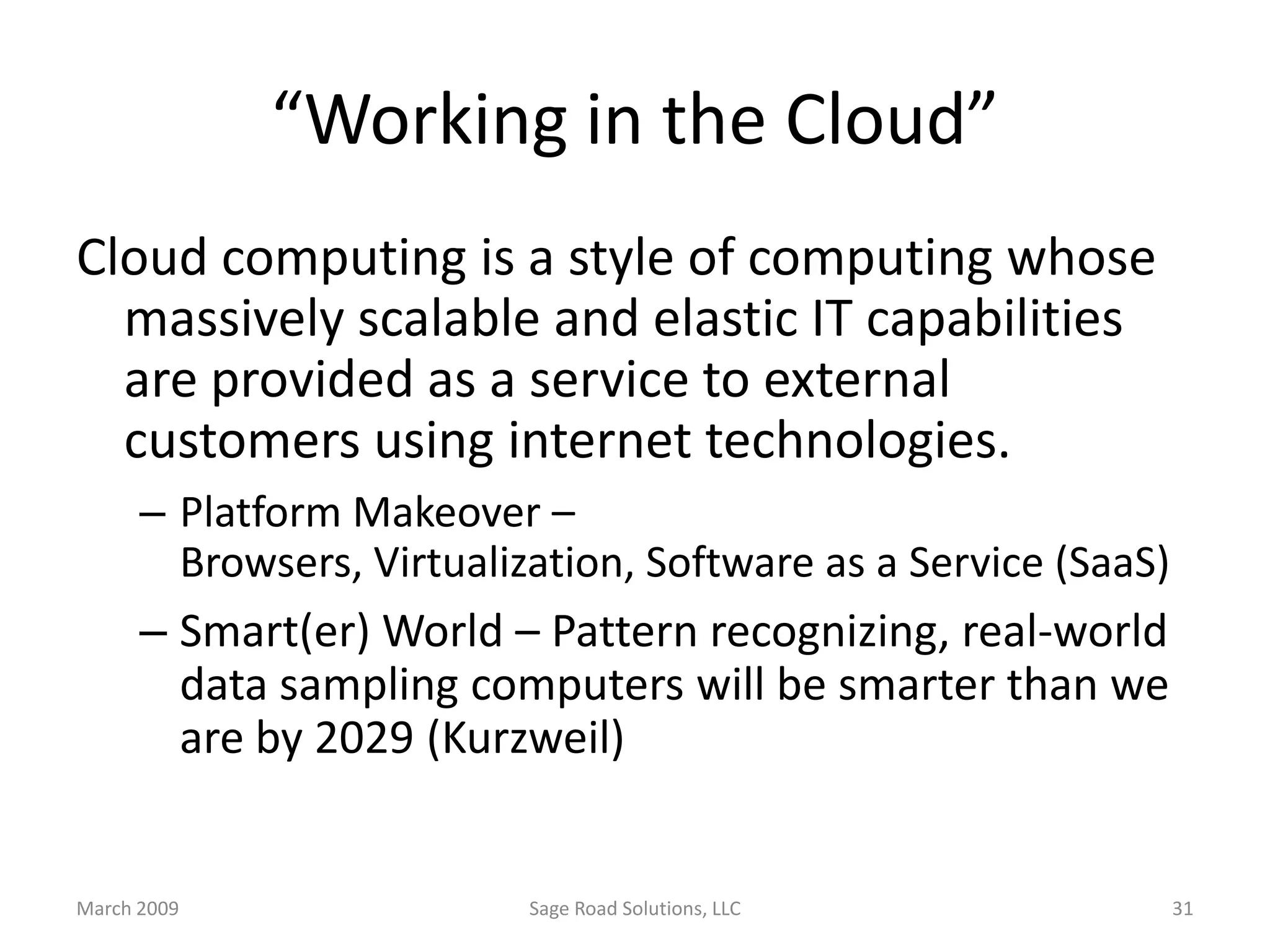 “Working in the Cloud”

Cloud computing is a style of computing whose massively scalable and elastic IT capabilities are provided as a service to external customers using internet technologies.

– Platform Makeover – Browsers, Virtualization, Software as a Service (SaaS)

– Smart(er) World – Pattern recognizing, real-world data sampling computers will be smarter than we are by 2029 (Kurzweil)

March 2009

Sage Road Solutions, LLC

31